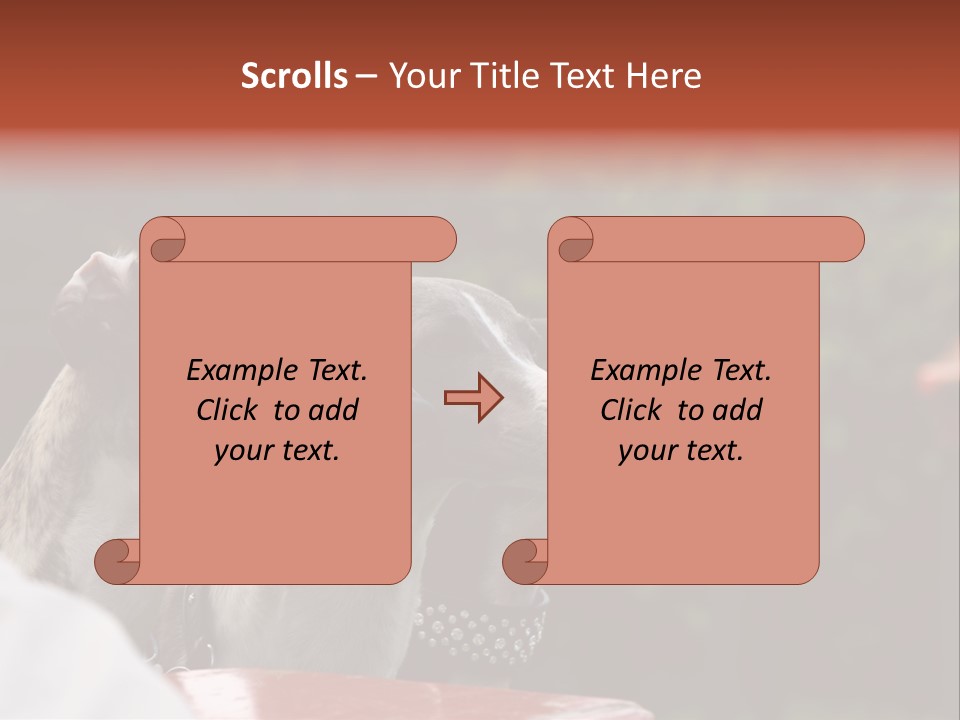 Scrolls – Your Title Text Here

Example Text. Click to add your text.

Example Text. Click to add your text.